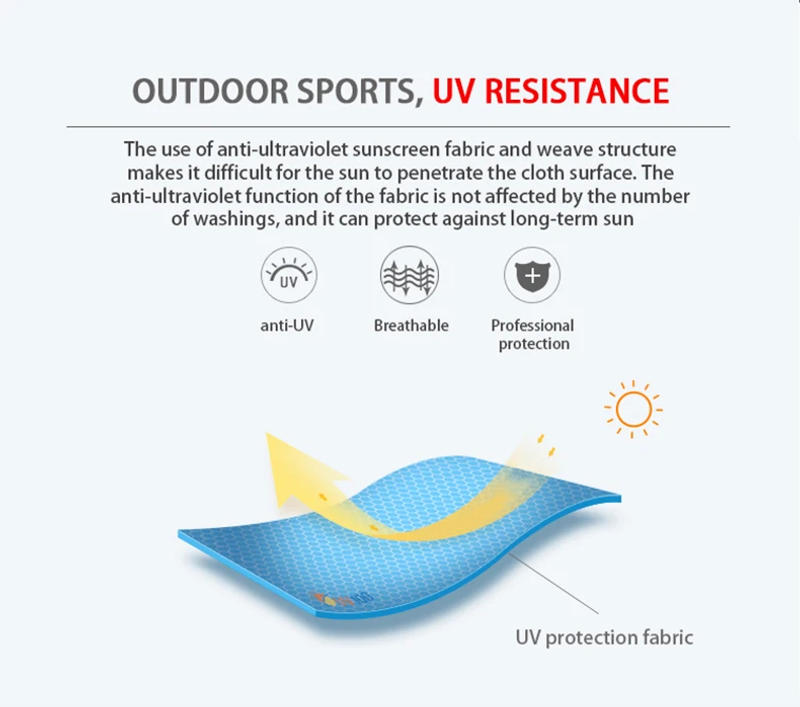 OUTDOOR SPORTS, UV RESISTANCE

The use of anti-ultraviolet sunscreen fabric and weave structure makes it difficult for the sun to penetrate the cloth surface. The anti-ultraviolet function of the fabric is not affected by the number of washings, and it can protect against long-term sun

UV

anti-UV

Breathable

Professional protection

UV protection fabric